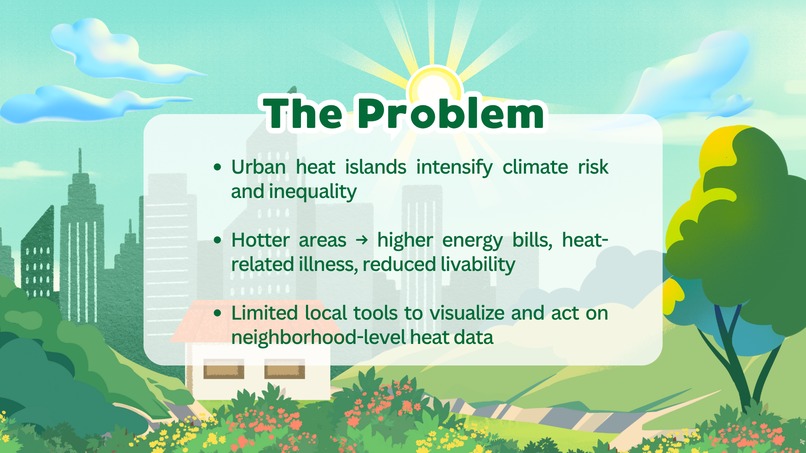 The Problem

• Urban heat islands intensify climate risk and inequality

• Hotter areas → higher energy bills, heat-related illness, reduced livability

• Limited local tools to visualize and act on neighborhood-level heat data